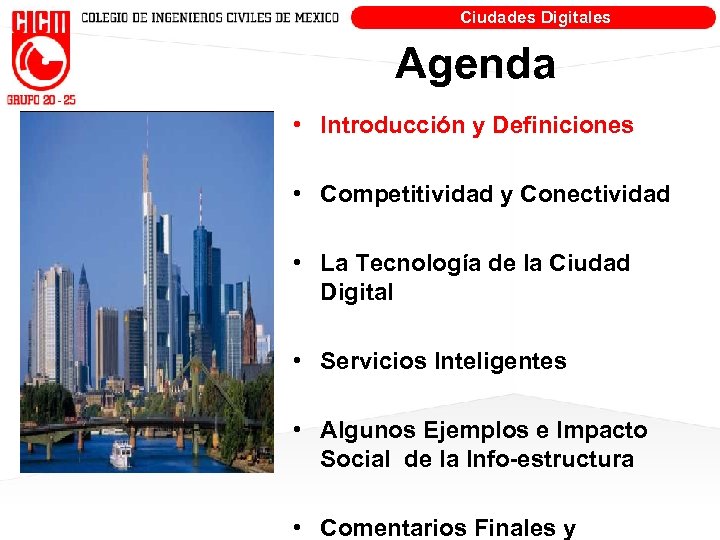 CICM
GRUPO 20 - 25
COLEGIO DE INGENIEROS CIVILES DE MEXICO
Ciudades Digitales

Agenda

• Introducción y Definiciones

• Competitividad y Conectividad

• La Tecnología de la Ciudad Digital

• Servicios Inteligentes

• Algunos Ejemplos e Impacto Social de la Info-estructura

• Comentarios Finales y